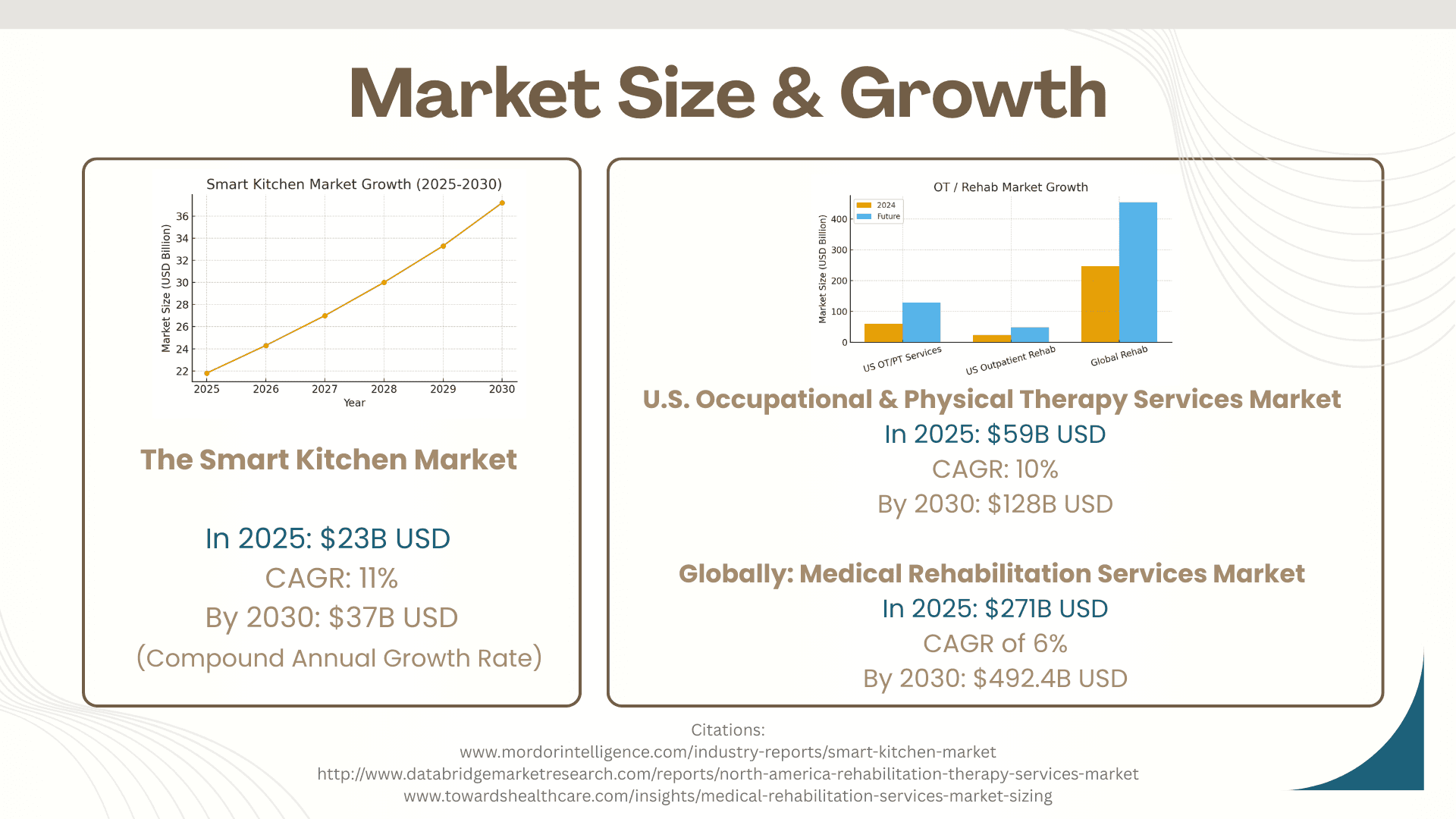 Market Size & Growth

Smart Kitchen Market Growth (2025-2030)

Market Size (USD Billion)

36
34
32
30
28
26
24
22

2025 2026 2027 2028 2029 2030

Year

The Smart Kitchen Market

In 2025: $23B USD
CAGR: 11%
By 2030: $37B USD
(Compound Annual Growth Rate)

OT / Rehab Market Growth

2024
Future

Market Size (USD Billion)

400
300
200
100
0

US OT/PT Services
US Outpatient Rehab
Global Rehab

U.S. Occupational & Physical Therapy Services Market
In 2025: $59B USD
CAGR: 10%
By 2030: $128B USD

Globally: Medical Rehabilitation Services Market
In 2025: $271B USD
CAGR of 6%
By 2030: $492.4B USD

Citations:
www.mordorintelligence.com/industry-reports/smart-kitchen-market
http://www.databridgemarketresearch.com/reports/north-america-rehabilitation-therapy-services-market
www.towardshealthcare.com/insights/medical-rehabilitation-services-market-sizing